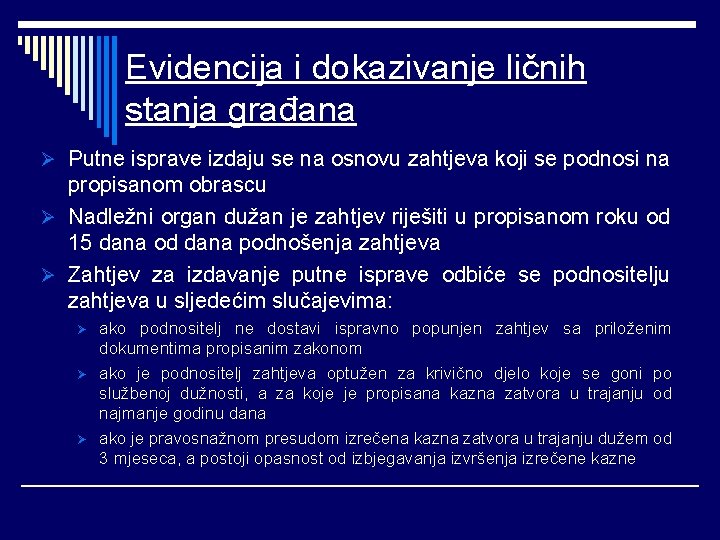 Evidencija i dokazivanje ličnih stanja građana

➢ Putne isprave izdaju se na osnovu zahtjeva koji se podnosi na propisanom obrascu

➢ Nadležni organ dužan je zahtjev riješiti u propisanom roku od 15 dana od dana podnošenja zahtjeva

➢ Zahtjev za izdavanje putne isprave odbiće se podnositelju zahtjeva u sljedećim slučajevima:

➢ ako podnositelj ne dostavi ispravno popunjen zahtjev sa priloženim dokumentima propisanim zakonom

➢ ako je podnositelj zahtjeva optužen za krivično djelo koje se goni po službenoj dužnosti, a za koje je propisana kazna zatvora u trajanju od najmanje godinu dana

➢ ako je pravosnažnom presudom izrečena kazna zatvora u trajanju dužem od 3 mjeseca, a postoji opasnost od izbjegavanja izvršenja izrečene kazne